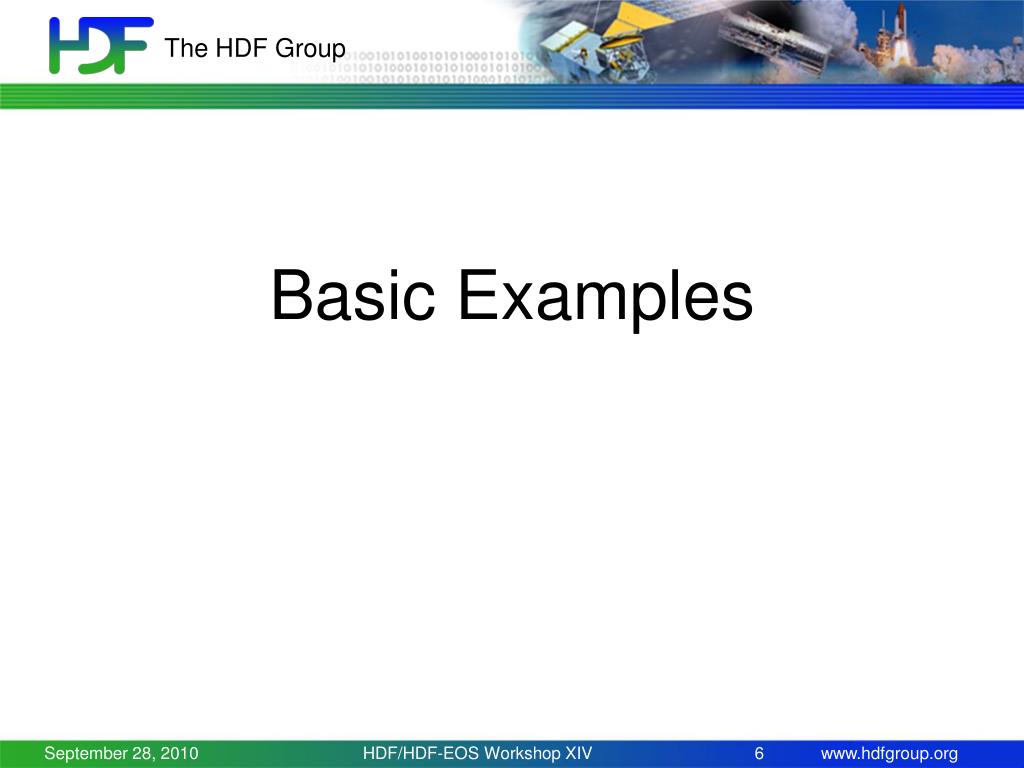 HDF The HDF Group

Basic Examples

September 28, 2010 HDF/HDF-EOS Workshop XIV 6 www.hdfgroup.org